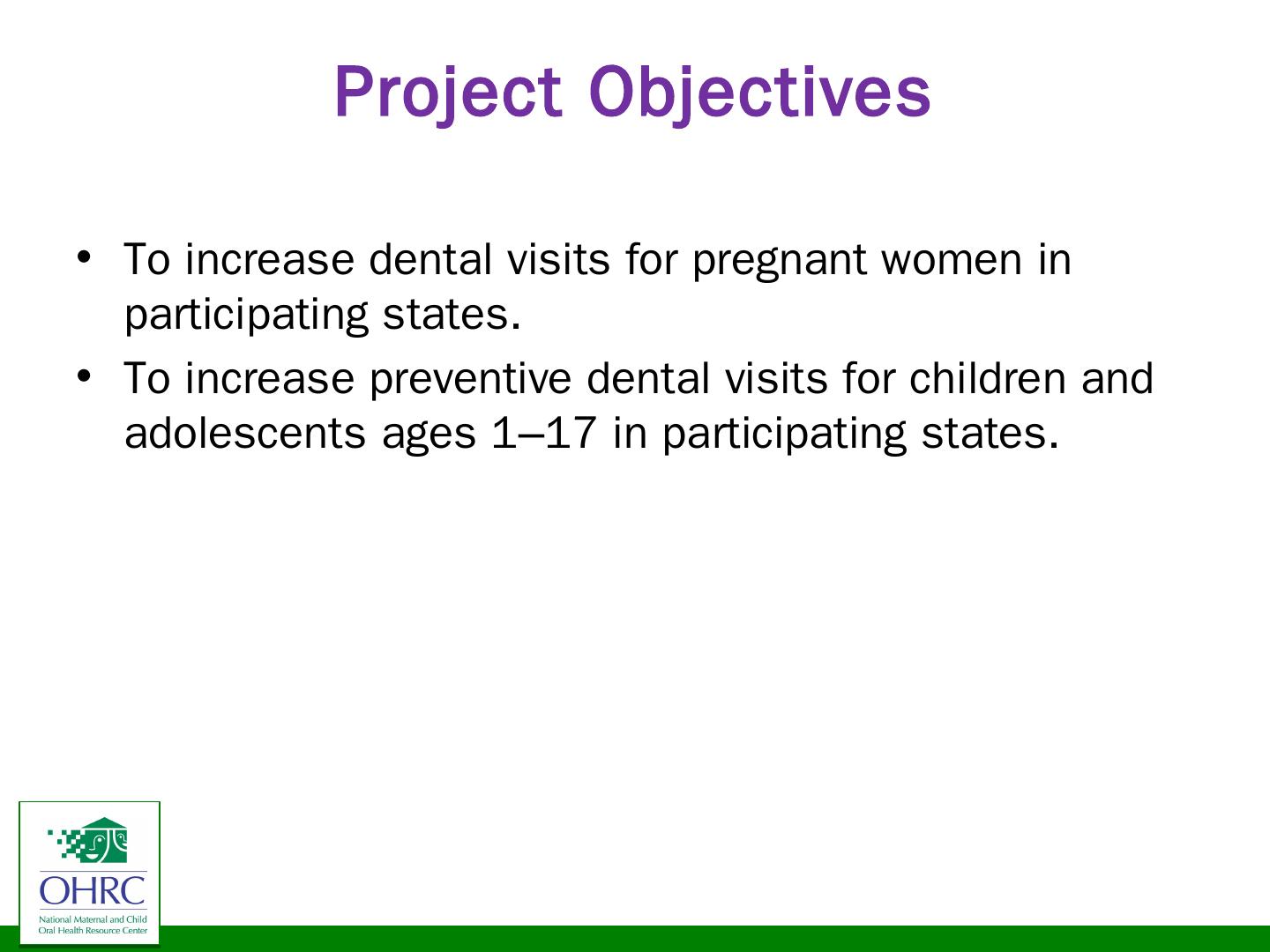 Project Objectives

• To increase dental visits for pregnant women in participating states.

• To increase preventive dental visits for children and adolescents ages 1–17 in participating states.

OHRC
National Maternal and Child Oral Health Resource Center